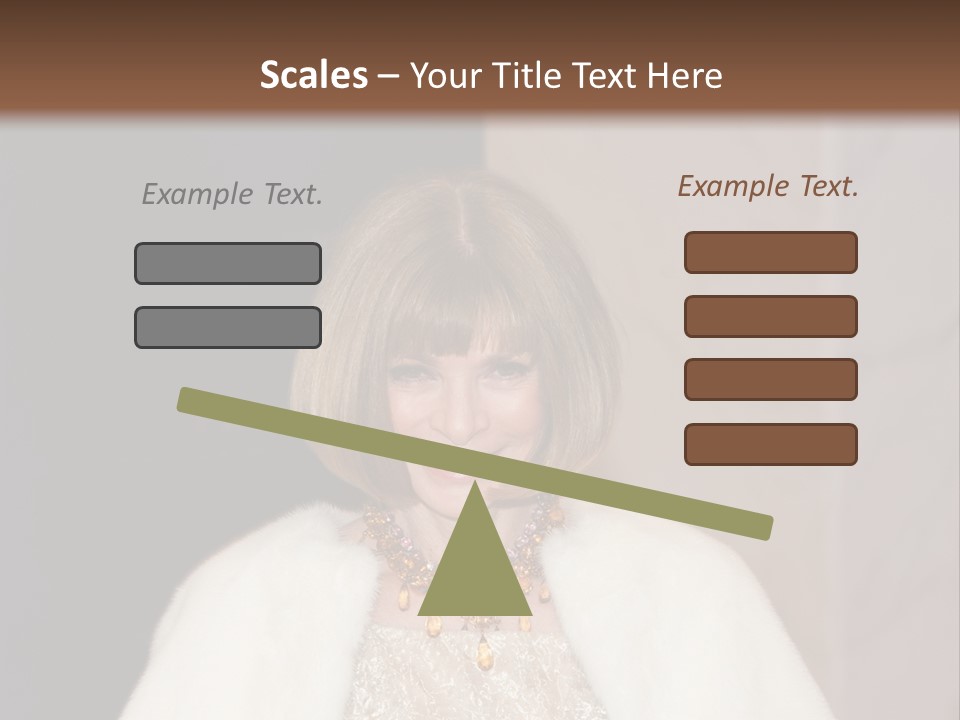 Scales – Your Title Text Here

Example Text.

Example Text.